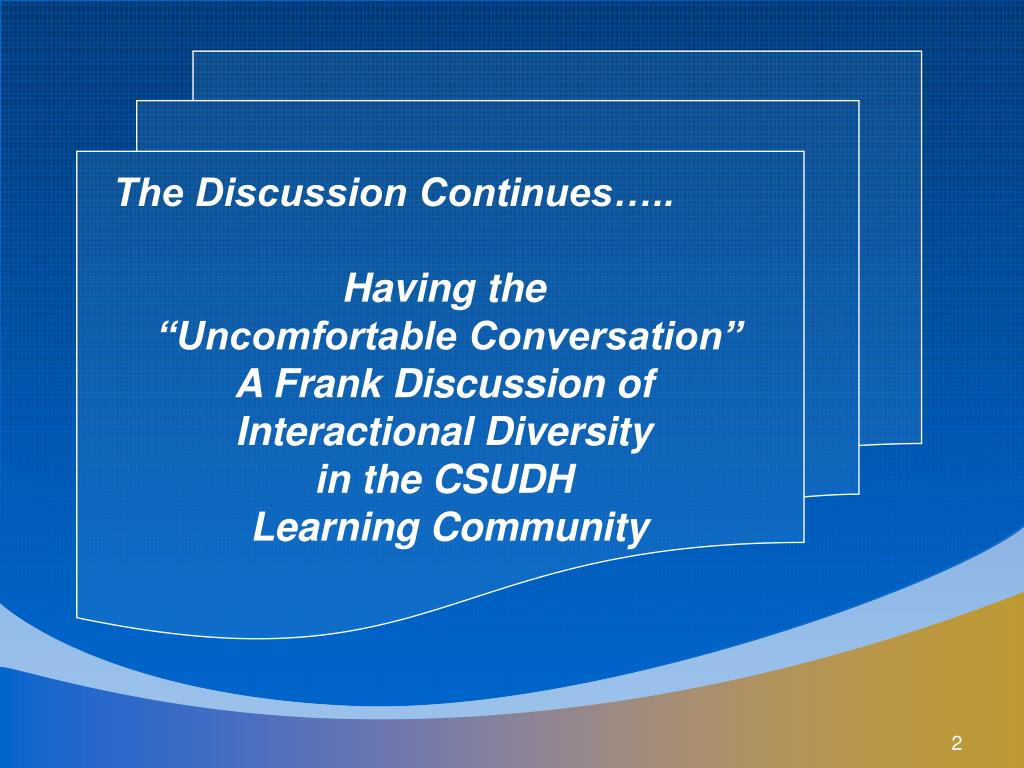 The Discussion Continues…..

Having the
“Uncomfortable Conversation”
A Frank Discussion of
Interactional Diversity
in the CSUDH
Learning Community

2